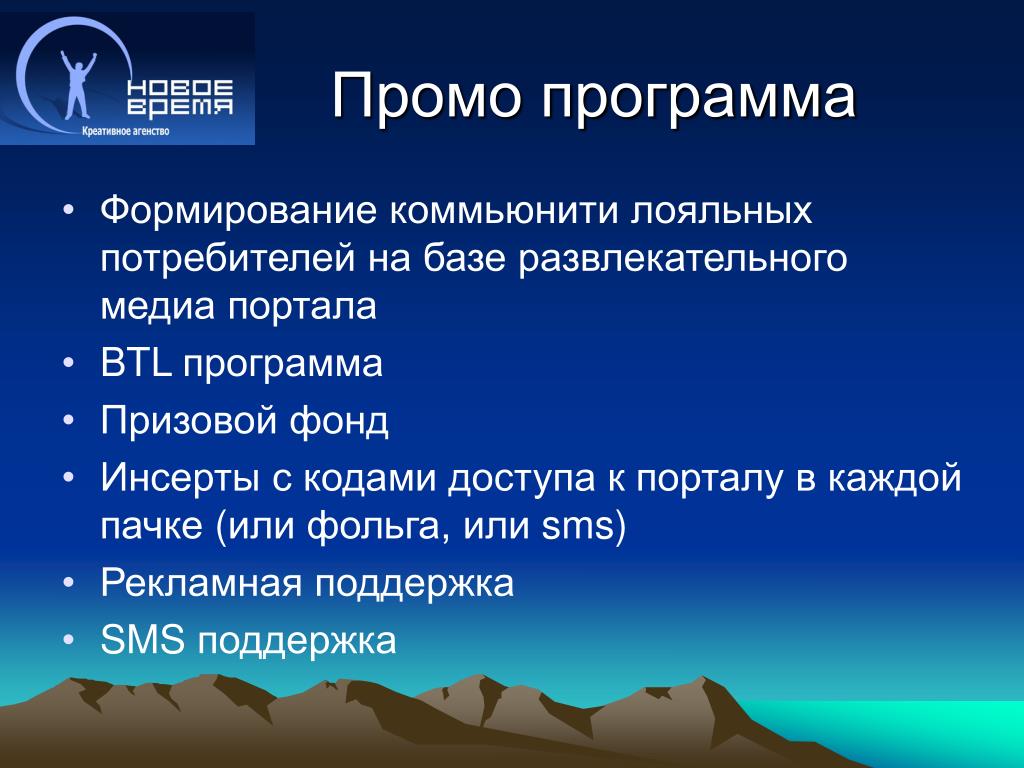 НОВОЕ ВРЕМЯ
Креативное агенство

Промо программа

• Формирование коммьюнити лояльных потребителей на базе развлекательного медиа портала
• BTL программа
• Призовой фонд
• Инсерты с кодами доступа к порталу в каждой пачке (или фольга, или sms)
• Рекламная поддержка
• SMS поддержка